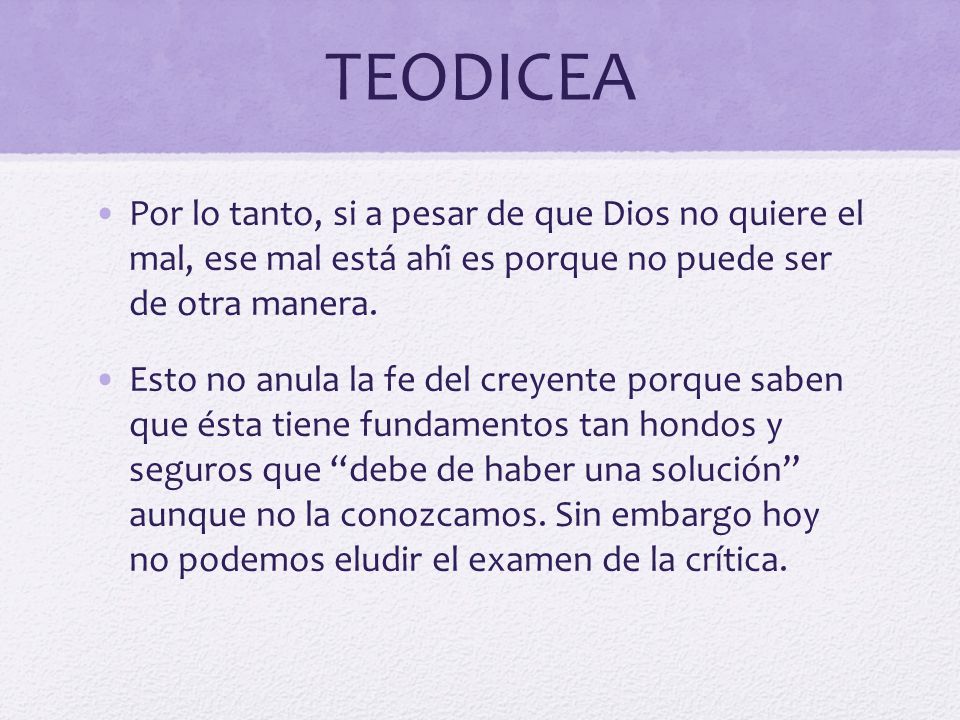 TEODICEA

• Por lo tanto, si a pesar de que Dios no quiere el mal, ese mal está ahî es porque no puede ser de otra manera.

• Esto no anula la fe del creyente porque saben que ésta tiene fundamentos tan hondos y seguros que “debe de haber una solución” aunque no la conozcamos. Sin embargo hoy no podemos eludir el examen de la crítica.